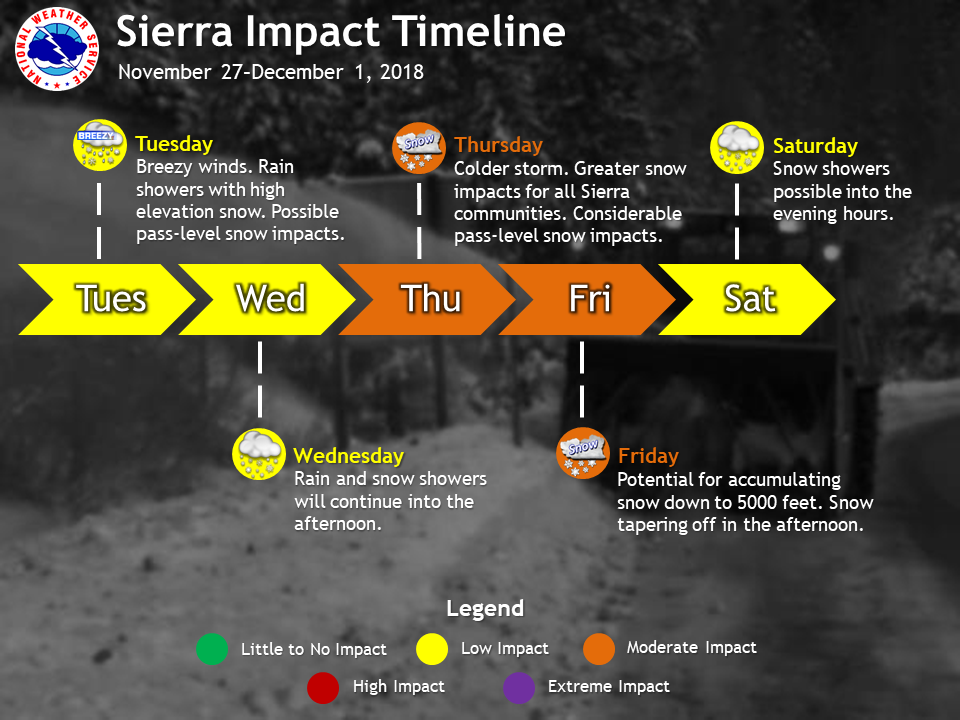 NATIONAL WEATHER SERVICE

Sierra Impact Timeline

November 27-December 1, 2018

BREEZY

Tuesday
Breezy winds. Rain showers with high elevation snow. Possible pass-level snow impacts.

Snow

Thursday
Colder storm. Greater snow impacts for all Sierra communities. Considerable pass-level snow impacts.

Saturday
Snow showers possible into the evening hours.

Tues Wed Thu Fri Sat

Wednesday
Rain and snow showers will continue into the afternoon.

Snow

Friday
Potential for accumulating snow down to 5000 feet. Snow tapering off in the afternoon.

Legend

Little to No Impact
Low Impact
Moderate Impact
High Impact
Extreme Impact